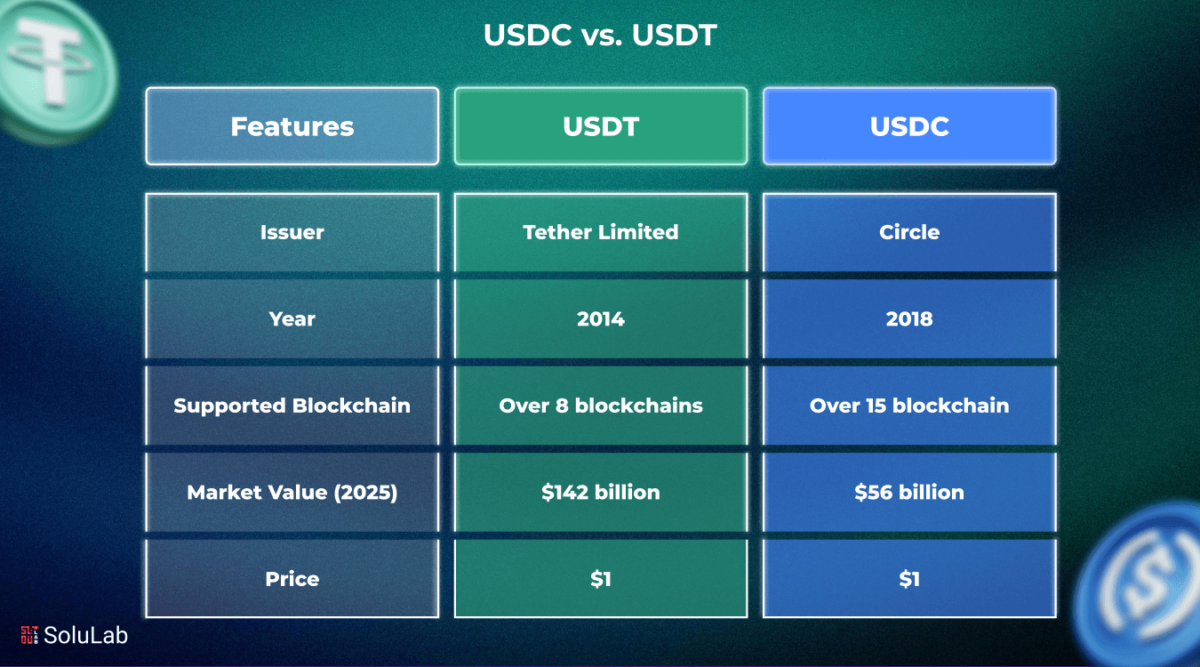 USDC vs. USDT

| Features | USDT | USDC |
|---|---|---|
| Issuer | Tether Limited | Circle |
| Year | 2014 | 2018 |
| Supported Blockchain | Over 8 blockchains | Over 15 blockchain |
| Market Value (2025) | \$142 billion | \$56 billion |
| Price | \$1 | \$1 |

SoluLab